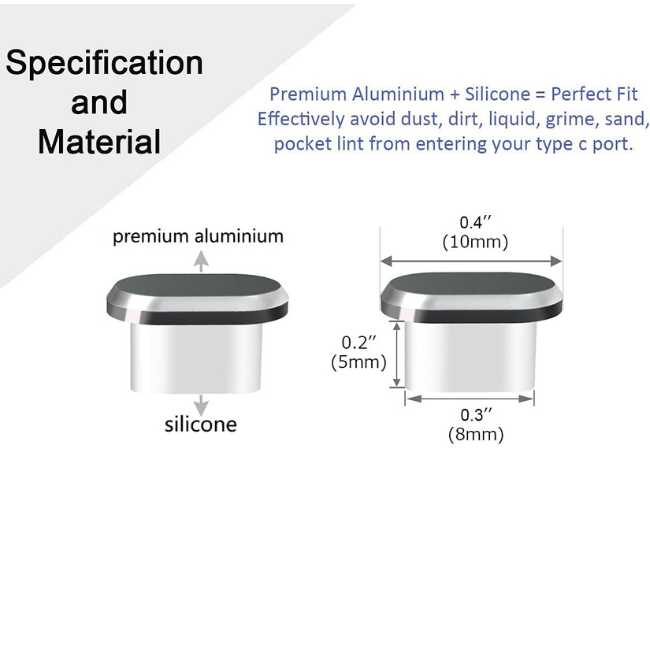 Specification and Material

Premium Aluminium + Silicone = Perfect Fit
Effectively avoid dust, dirt, liquid, grime, sand, pocket lint from entering your type c port.

premium aluminium

silicone

0.4″
(10mm)

0.2″
(5mm)

0.3″
(8mm)